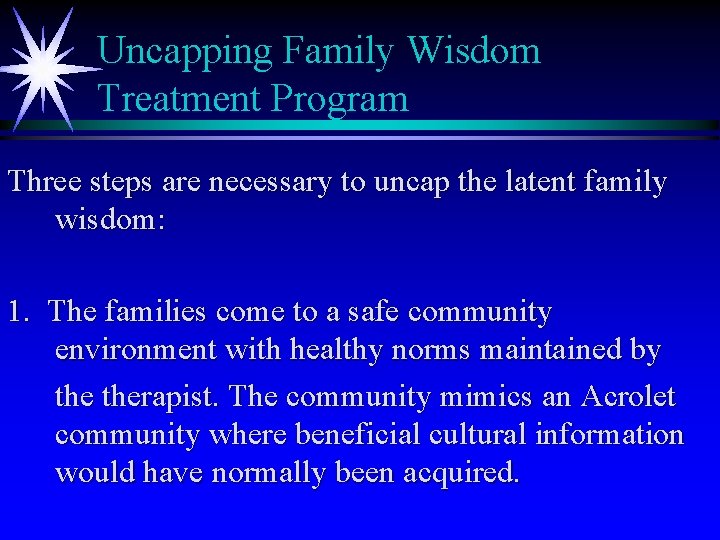 Uncapping Family Wisdom Treatment Program

Three steps are necessary to uncap the latent family wisdom:

1. The families come to a safe community environment with healthy norms maintained by the therapist. The community mimics an Acrolet community where beneficial cultural information would have normally been acquired.